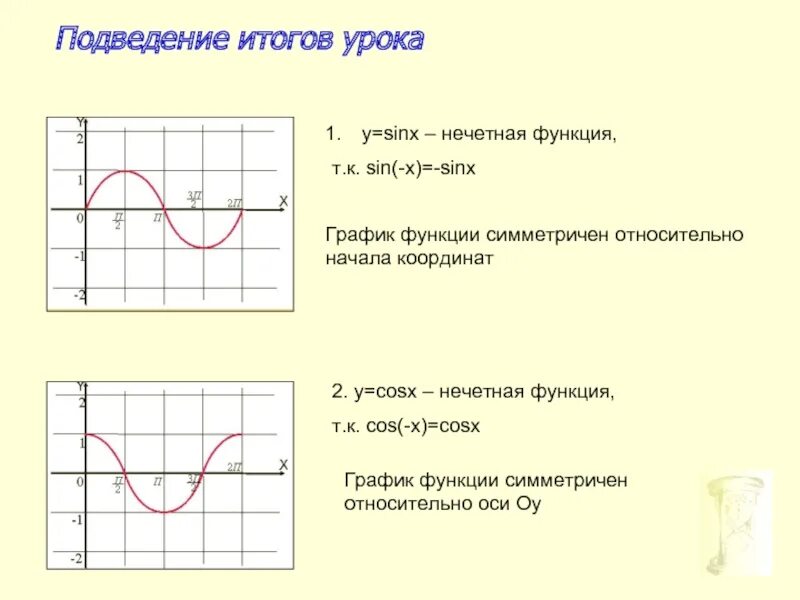 Подведение итогов урока

Y
2
1
0
-1
-2
$\frac{\pi}{2}$
$\pi$
$\frac{3\pi}{2}$
$2\pi$
X

1. y=sinx – нечетная функция,
т.к. sin(-x)=-sinx

График функции симметричен относительно начала координат

Y
2
1
0
-1
-2
$\frac{\pi}{2}$
$\pi$
$\frac{3\pi}{2}$
$2\pi$
X

2. y=cosx – нечетная функция,
т.к. cos(-x)=cosx

График функции симметричен относительно оси Оу